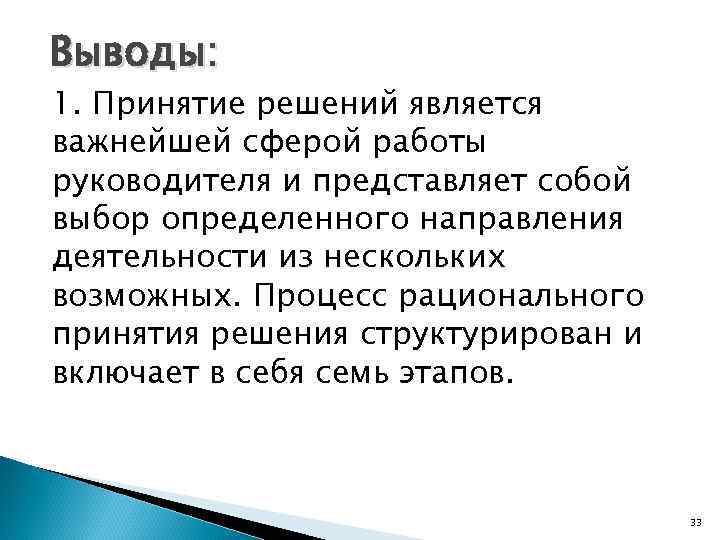 Выводы:

1. Принятие решений является важнейшей сферой работы руководителя и представляет собой выбор определенного направления деятельности из нескольких возможных. Процесс рационального принятия решения структурирован и включает в себя семь этапов.

33